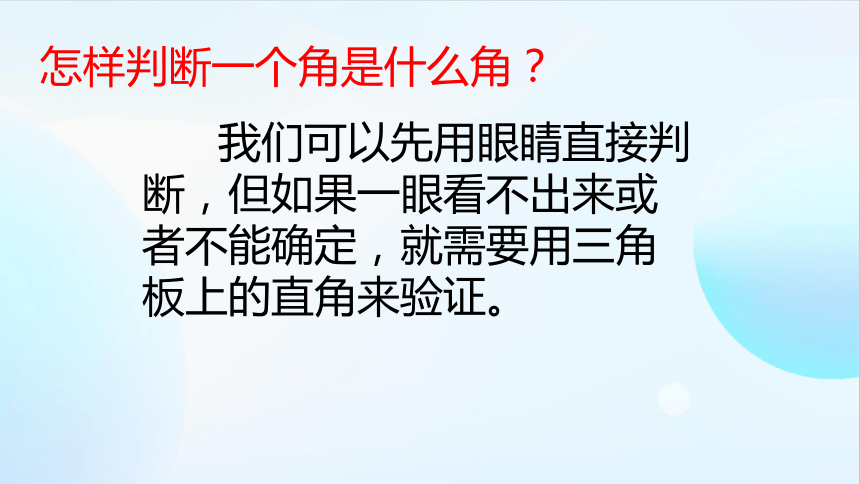 怎样判断一个角是什么角？

我们可以先用眼睛直接判断，但如果一眼看不出来或者不能确定，就需要用三角板上的直角来验证。